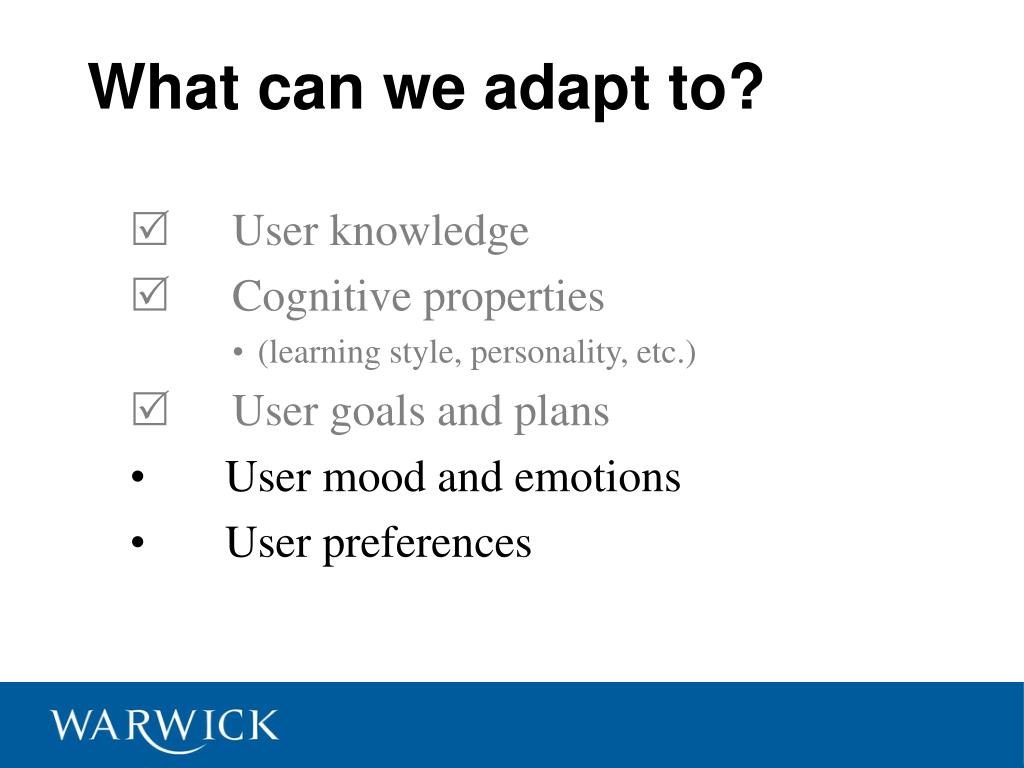 What can we adapt to?

☑ User knowledge
☑ Cognitive properties
• (learning style, personality, etc.)
☑ User goals and plans
• User mood and emotions
• User preferences

WARWICK